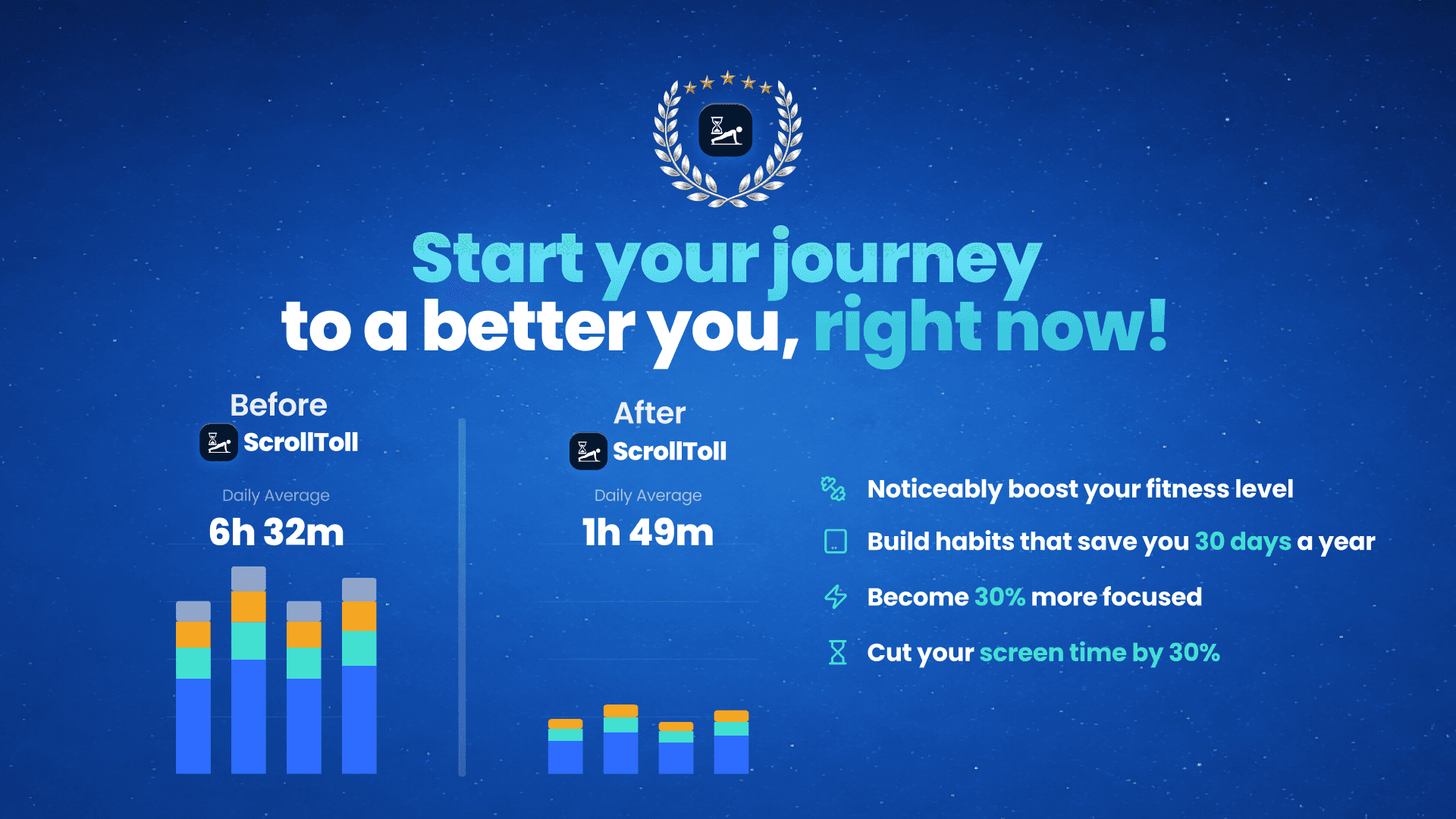 Start your journey
to a better you, right now!

Before
ScrollToll
Daily Average
6h 32m

After
ScrollToll
Daily Average
1h 49m

Noticeably boost your fitness level
Build habits that save you 30 days a year
Become 30% more focused
Cut your screen time by 30%